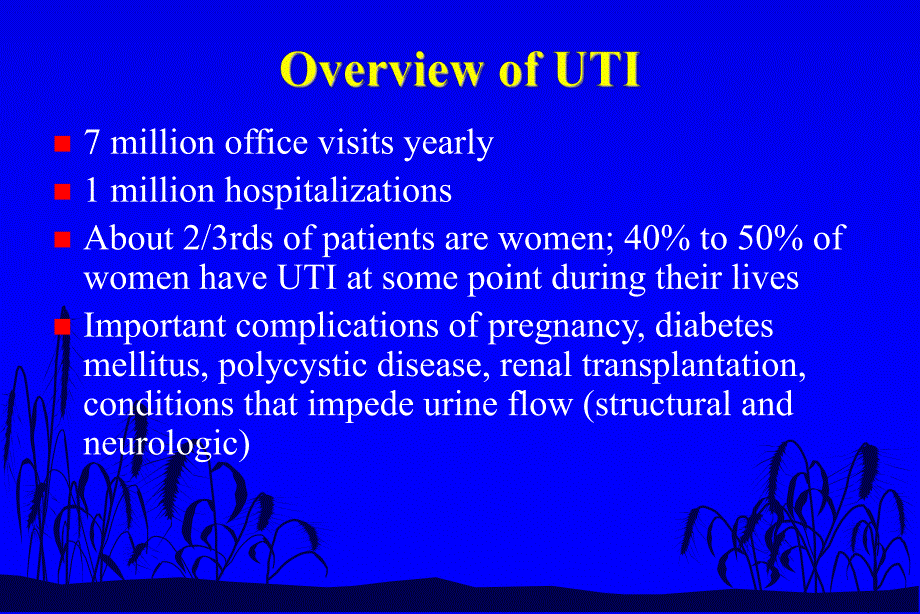 Overview of UTI

7 million office visits yearly

1 million hospitalizations

About 2/3rds of patients are women; 40% to 50% of women have UTI at some point during their lives

Important complications of pregnancy, diabetes mellitus, polycystic disease, renal transplantation, conditions that impede urine flow (structural and neurologic)